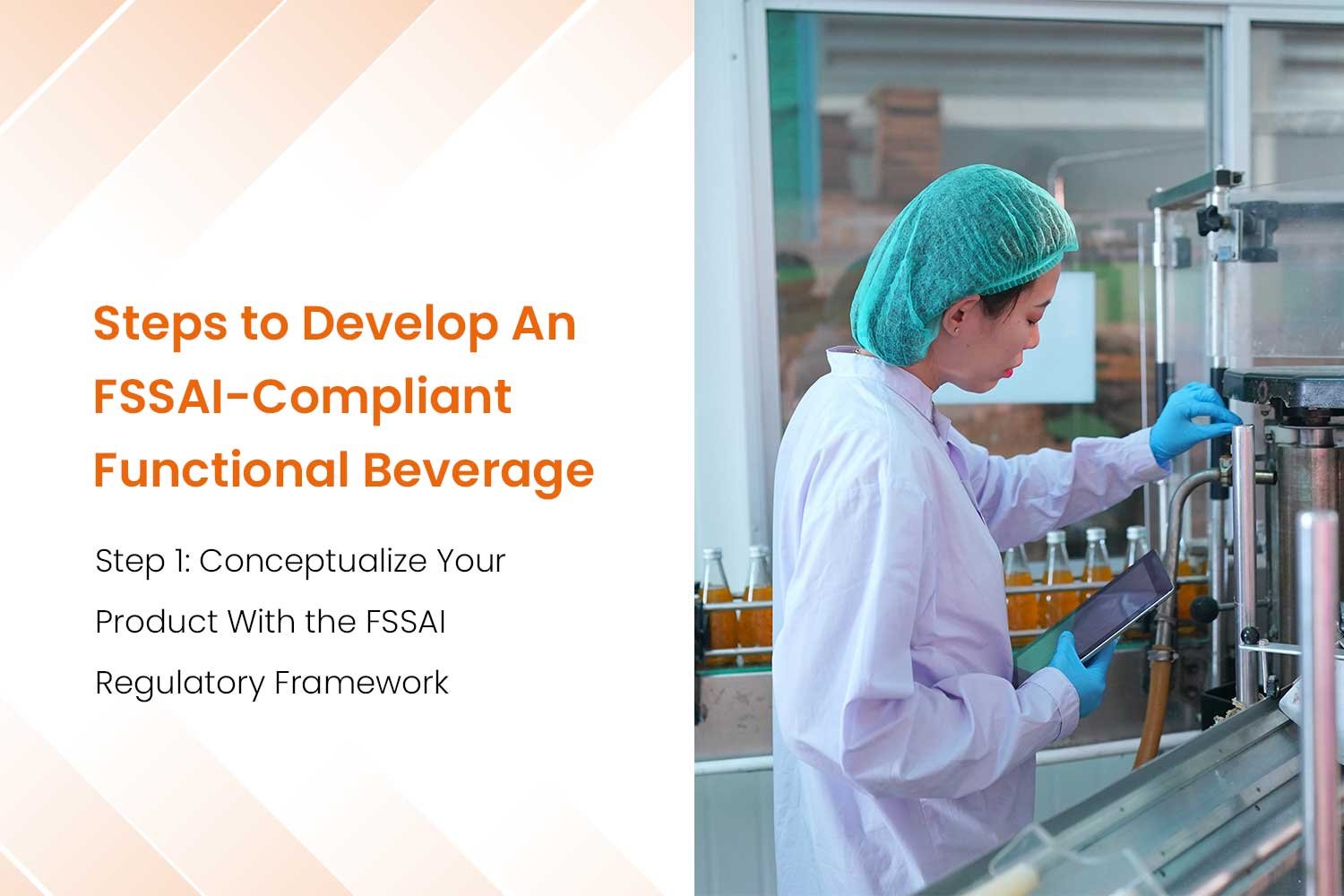 Steps to Develop An FSSAI-Compliant Functional Beverage

Step 1: Conceptualize Your Product With the FSSAI Regulatory Framework